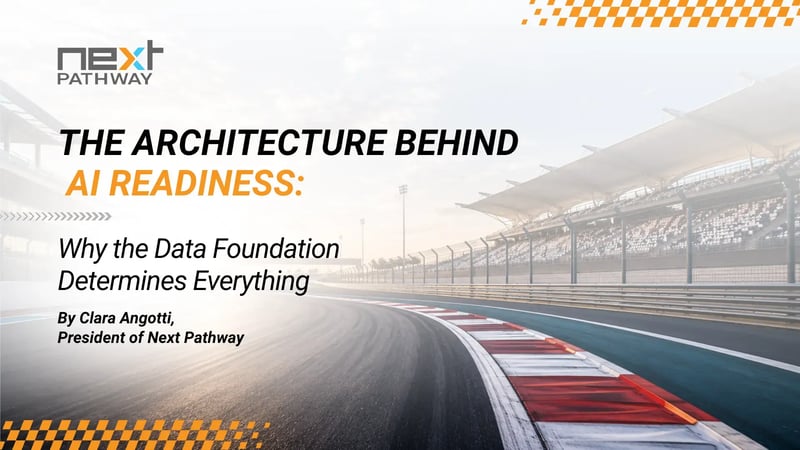 next
PATHWAY

THE ARCHITECTURE BEHIND
AI READINESS:

Why the Data Foundation Determines Everything

By Clara Angotti,
President of Next Pathway